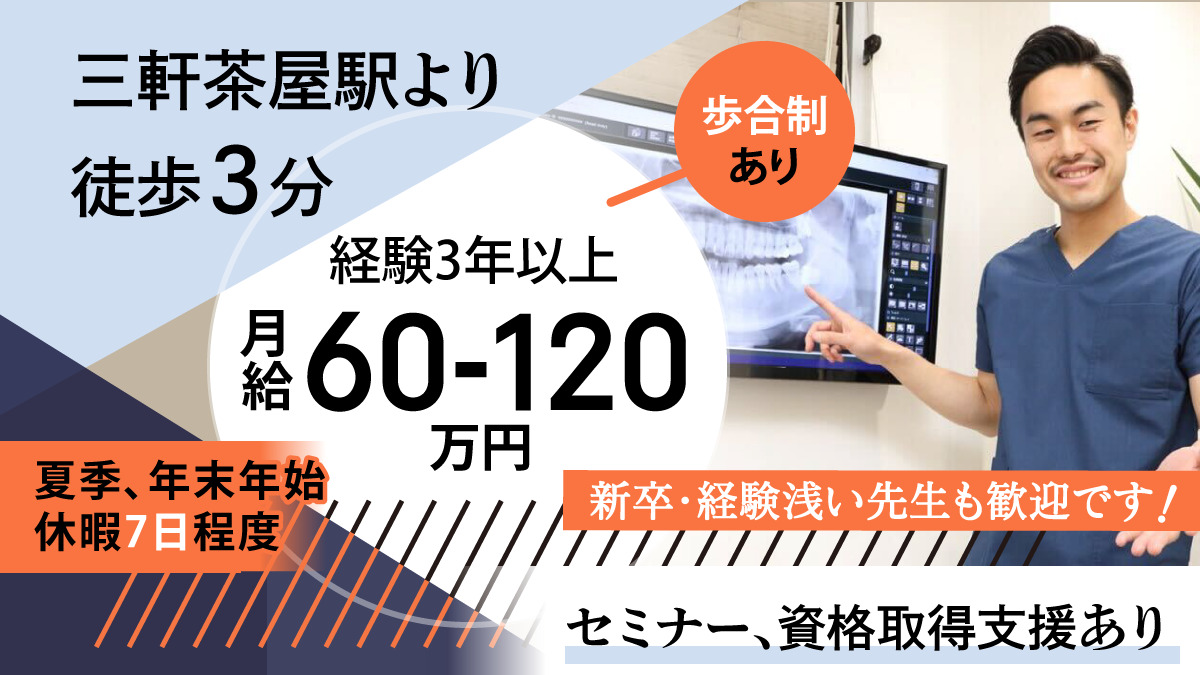 三軒茶屋駅より
徒歩3分

歩合制
あり

経験3年以上

月給 60-120 万円

夏季、年末年始
休暇7日程度

新卒・経験浅い先生も歓迎です！

セミナー、資格取得支援あり